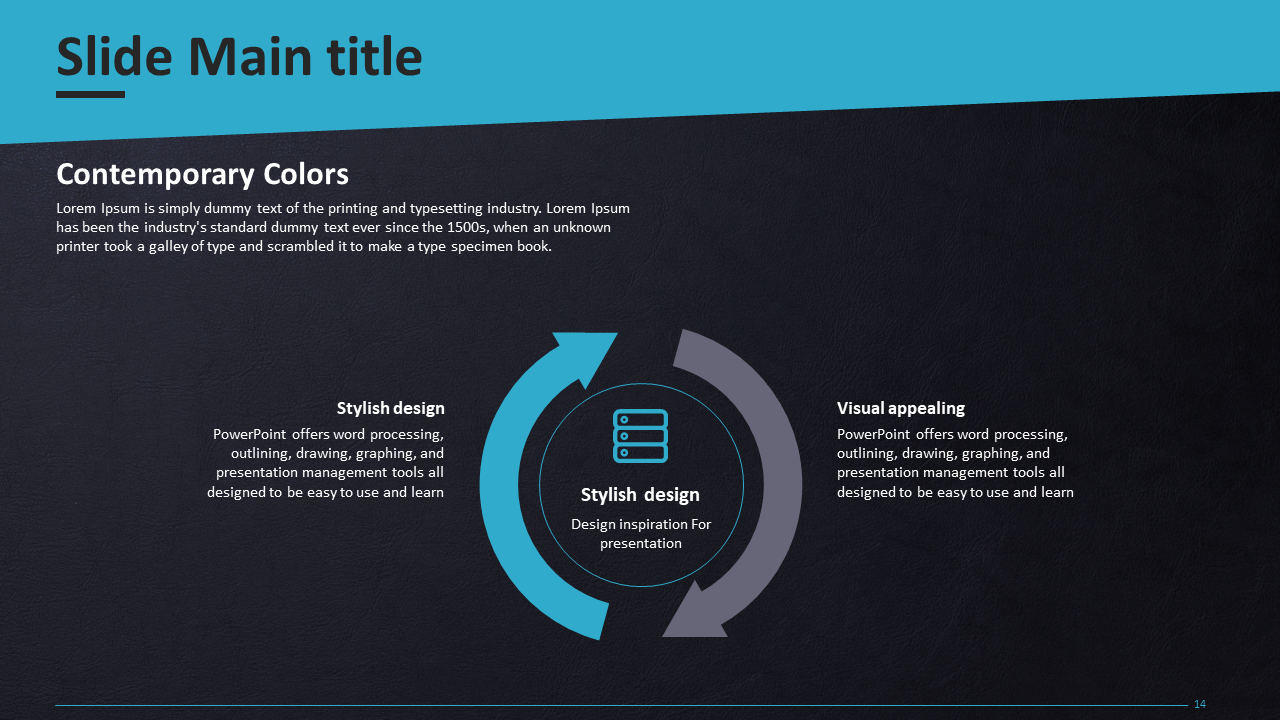 Slide Main title

Contemporary Colors

Lorem Ipsum is simply dummy text of the printing and typesetting industry. Lorem Ipsum has been the industry's standard dummy text ever since the 1500s, when an unknown printer took a galley of type and scrambled it to make a type specimen book.

Stylish design

PowerPoint offers word processing, outlining, drawing, graphing, and presentation management tools all designed to be easy to use and learn

Stylish design

Design inspiration For presentation

Visual appealing

PowerPoint offers word processing, outlining, drawing, graphing, and presentation management tools all designed to be easy to use and learn

14